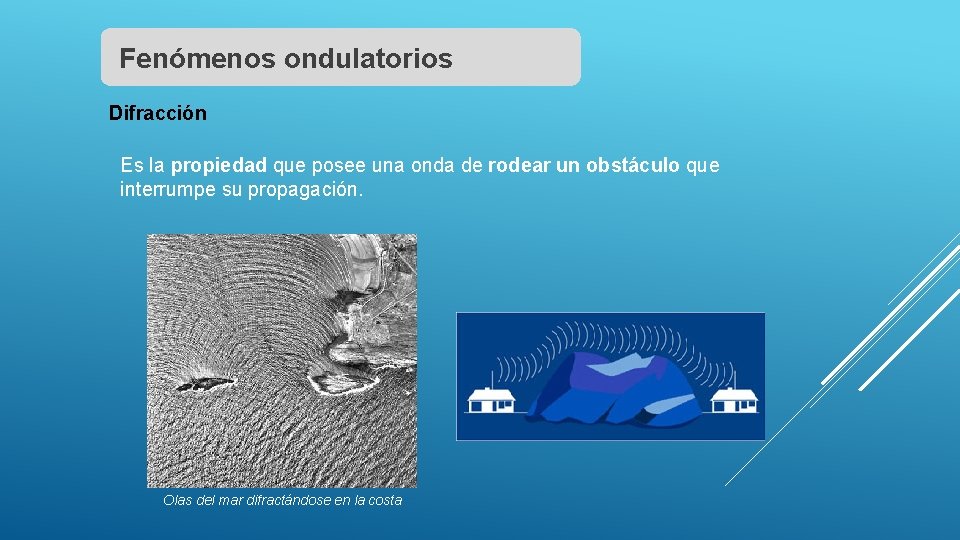 Fenómenos ondulatorios

Difracción

Es la propiedad que posee una onda de rodear un obstáculo que interrumpe su propagación.

Olas del mar difractándose en la costa